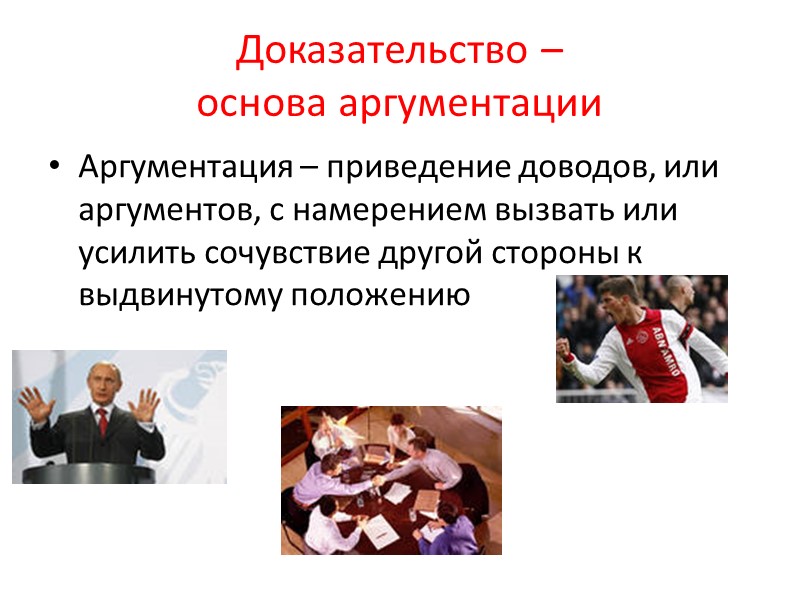 Доказательство –
основа аргументации

• Аргументация – приведение доводов, или аргументов, с намерением вызвать или усилить сочувствие другой стороны к выдвинутому положению

ABN AMRO